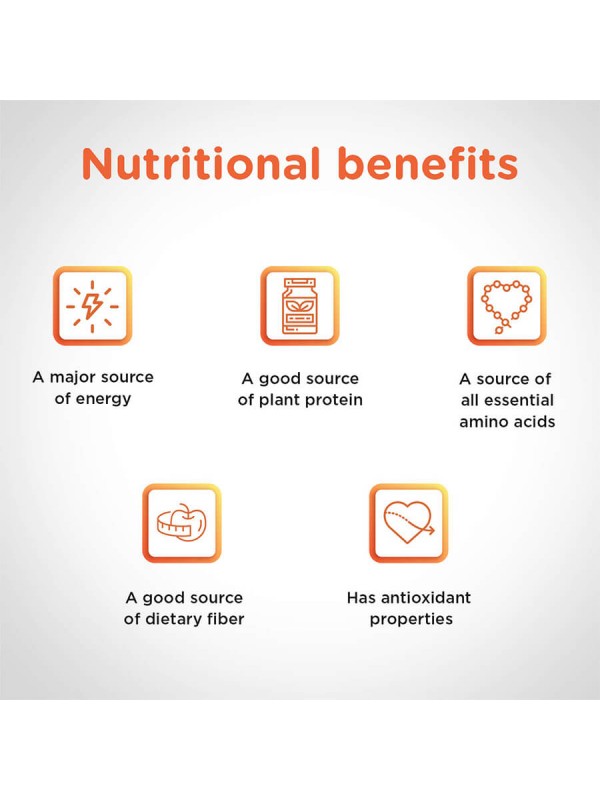 Nutritional benefits

A major source of energy

A good source of plant protein

A source of all essential amino acids

A good source of dietary fiber

Has antioxidant properties